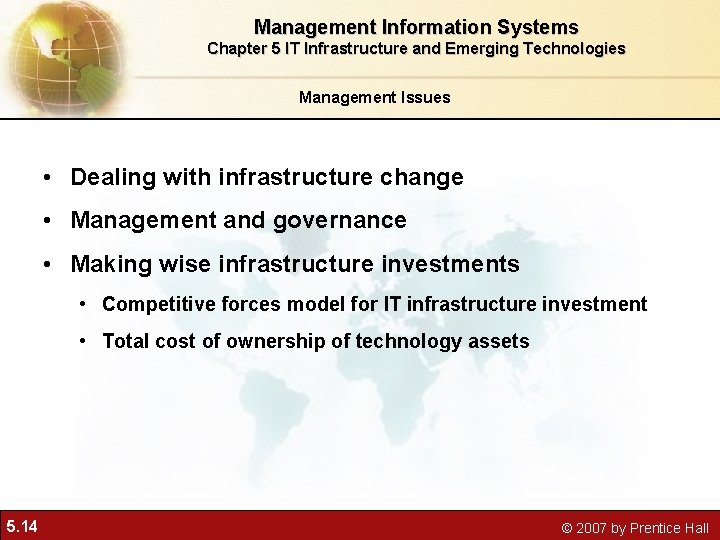 Management Information Systems
Chapter 5 IT Infrastructure and Emerging Technologies

Management Issues

• Dealing with infrastructure change
• Management and governance
• Making wise infrastructure investments
  • Competitive forces model for IT infrastructure investment
  • Total cost of ownership of technology assets

5.14

© 2007 by Prentice Hall